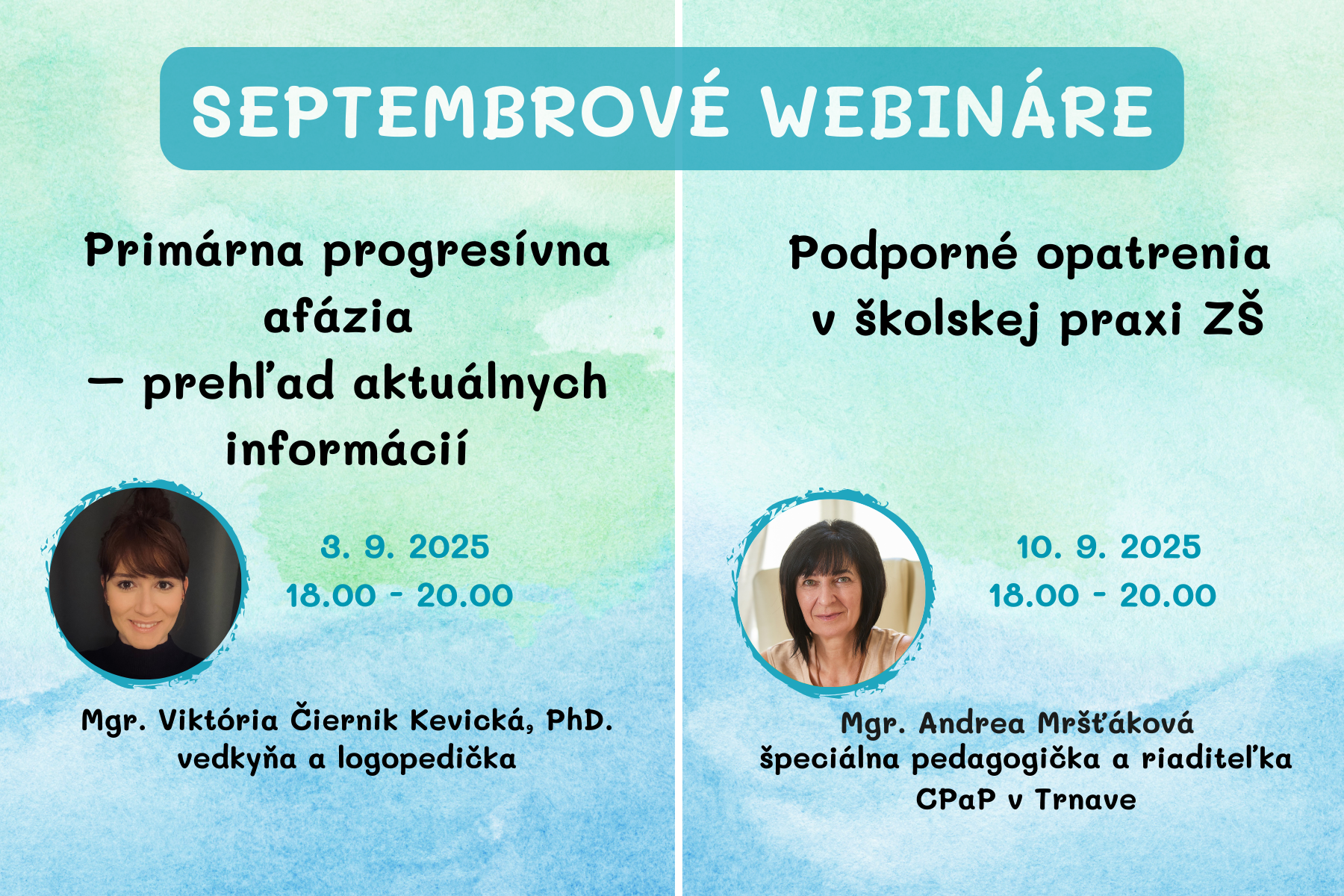 SEPTEMBROVÉ WEBINÁRE

Primárna progresívna afázia – prehľad aktuálnych informácií

3. 9. 2025
18.00 - 20.00

Mgr. Viktória Čiernik Kevická, PhD.
vedkyňa a logopedička

Podporné opatrenia v školskej praxi ZŠ

10. 9. 2025
18.00 - 20.00

Mgr. Andrea Mršťáková
špeciálna pedagogička a riaditeľka CPaP v Trnave